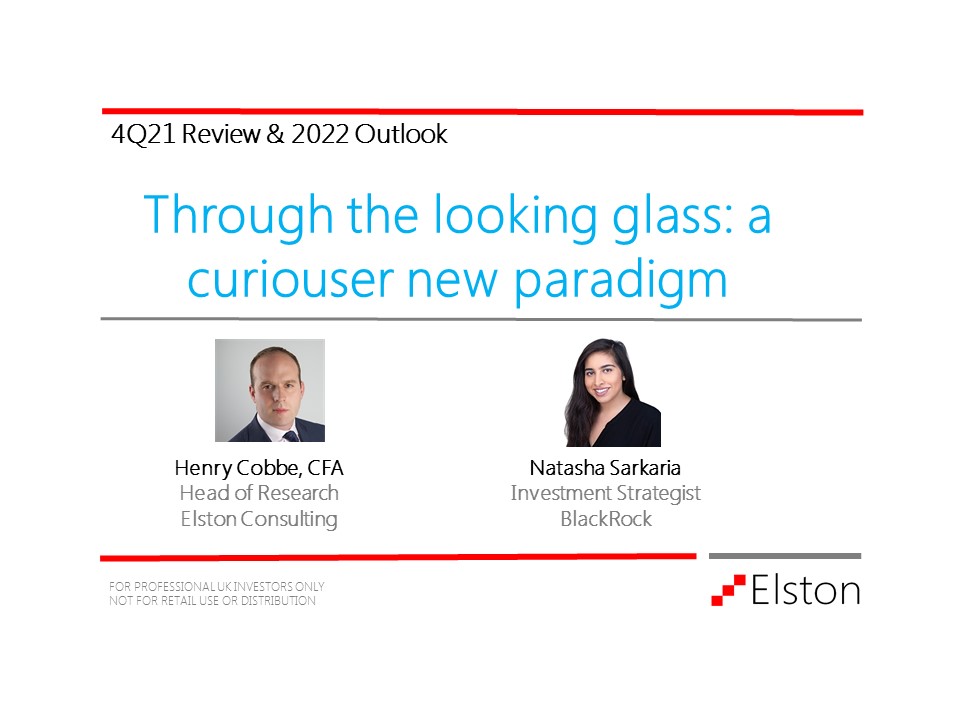 4Q21 Review & 2022 Outlook

Through the looking glass: a curiouser new paradigm

Henry Cobbe, CFA
Head of Research
Elston Consulting

Natasha Sarkaria
Investment Strategist
BlackRock

FOR PROFESSIONAL UK INVESTORS ONLY
NOT FOR RETAIL USE OR DISTRIBUTION

Elston